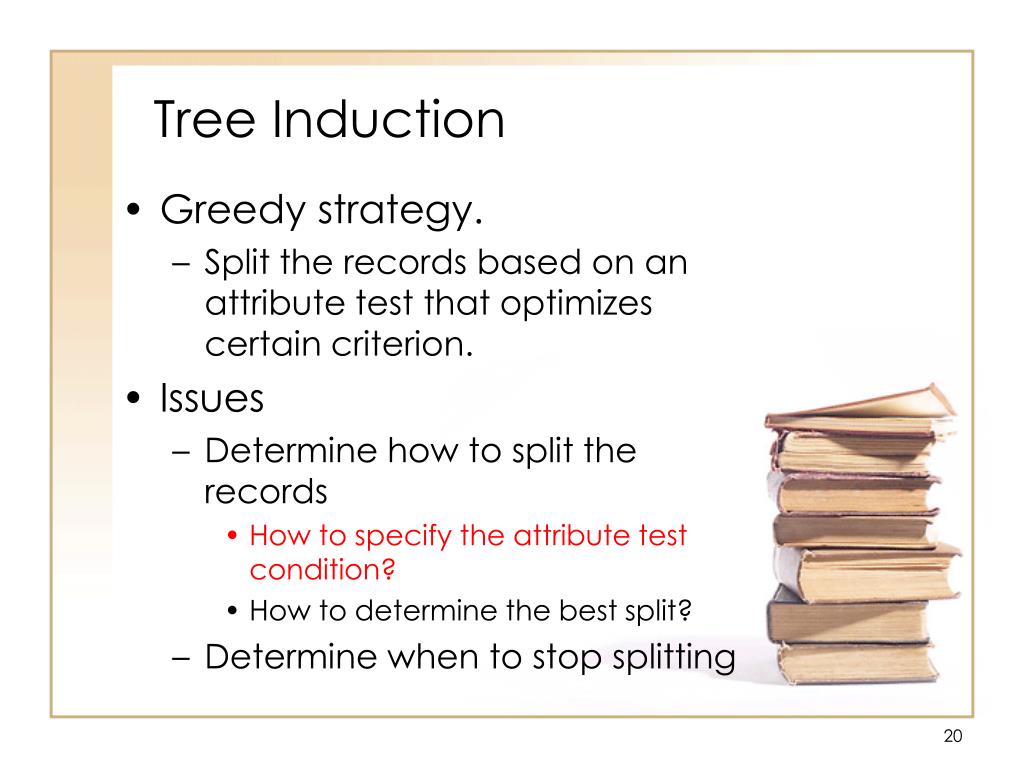 Tree Induction

• Greedy strategy.
  – Split the records based on an attribute test that optimizes certain criterion.
• Issues
  – Determine how to split the records
    • How to specify the attribute test condition?
    • How to determine the best split?
  – Determine when to stop splitting

20